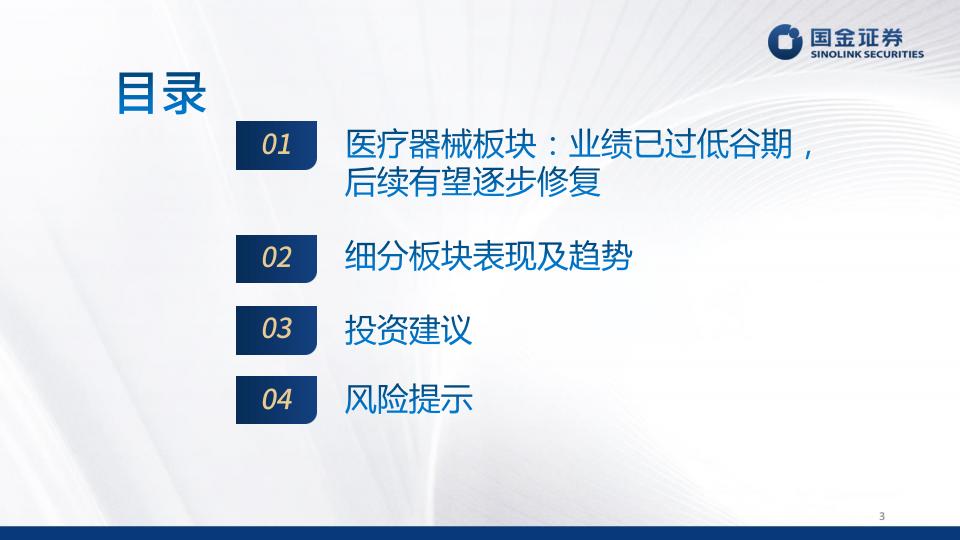 国金证券
SINOLINK SECURITIES

目录

01 医疗器械板块：业绩已过低谷期，后续有望逐步修复

02 细分板块表现及趋势

03 投资建议

04 风险提示

3